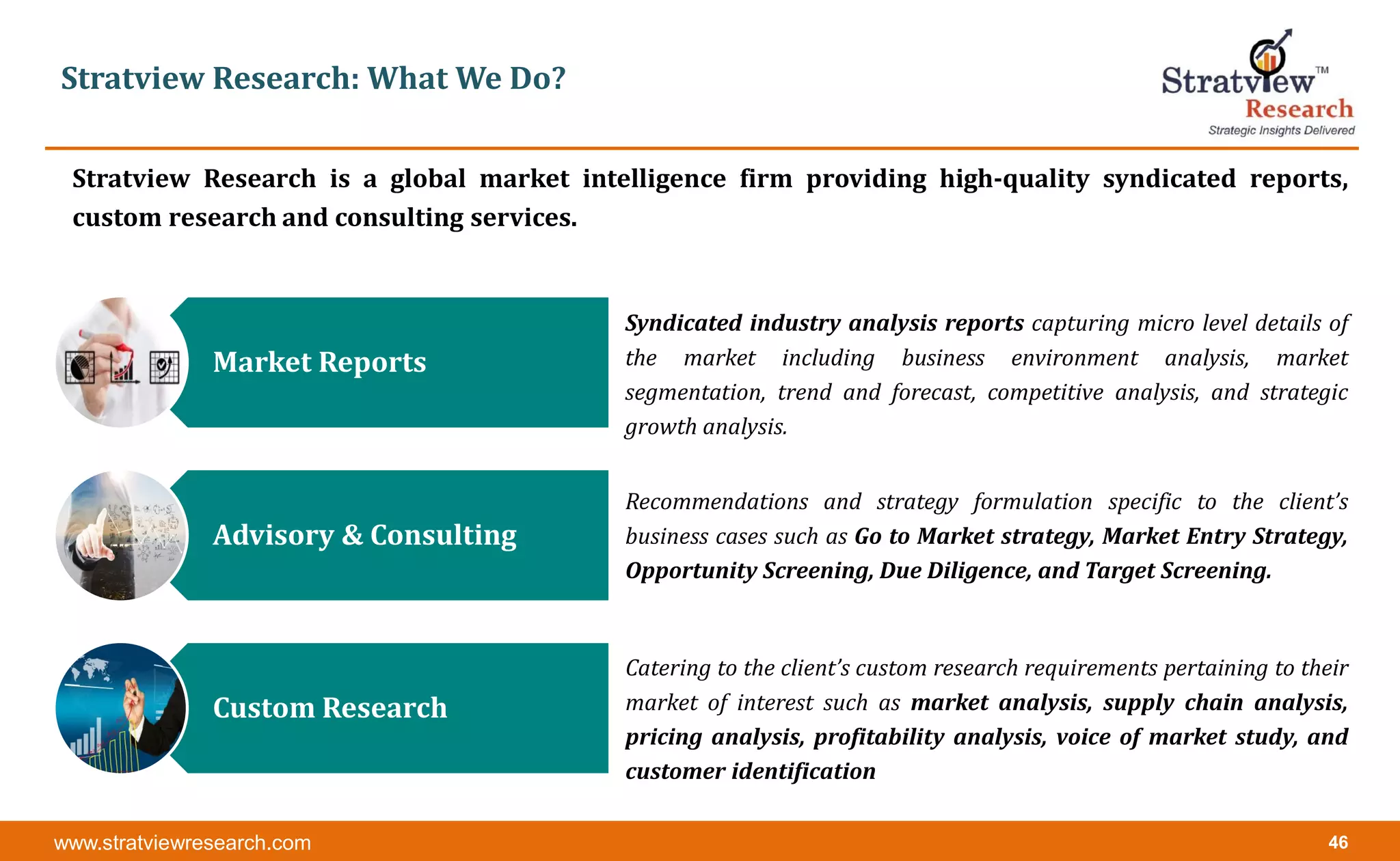 Stratview Research: What We Do?

Stratview™ Research
Strategic Insights Delivered

Stratview Research is a global market intelligence firm providing high-quality syndicated reports, custom research and consulting services.

Market Reports

Syndicated industry analysis reports capturing micro level details of the market including business environment analysis, market segmentation, trend and forecast, competitive analysis, and strategic growth analysis.

Advisory & Consulting

Recommendations and strategy formulation specific to the client's business cases such as Go to Market strategy, Market Entry Strategy, Opportunity Screening, Due Diligence, and Target Screening.

Custom Research

Catering to the client's custom research requirements pertaining to their market of interest such as market analysis, supply chain analysis, pricing analysis, profitability analysis, voice of market study, and customer identification

www.stratviewresearch.com

46